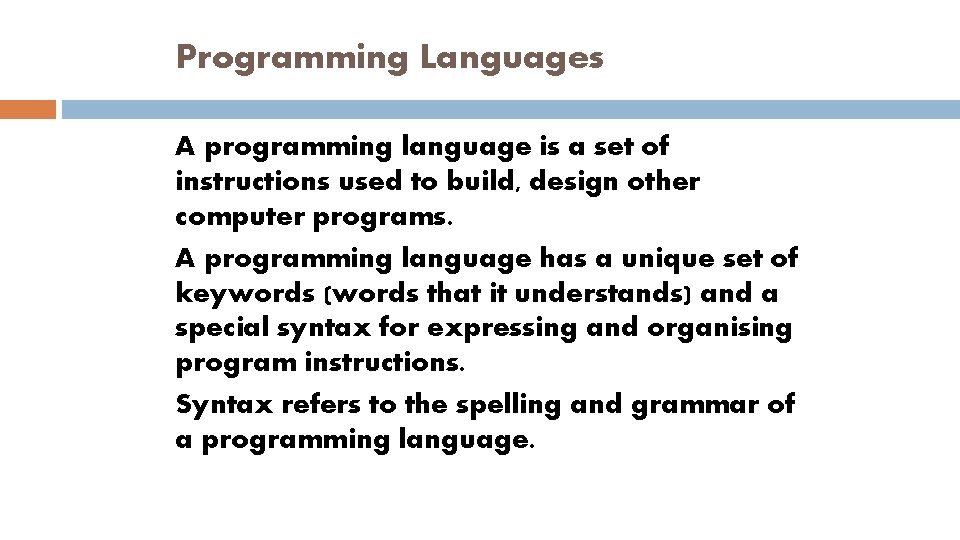 Programming Languages

A programming language is a set of instructions used to build, design other computer programs.

A programming language has a unique set of keywords (words that it understands) and a special syntax for expressing and organising program instructions.

Syntax refers to the spelling and grammar of a programming language.